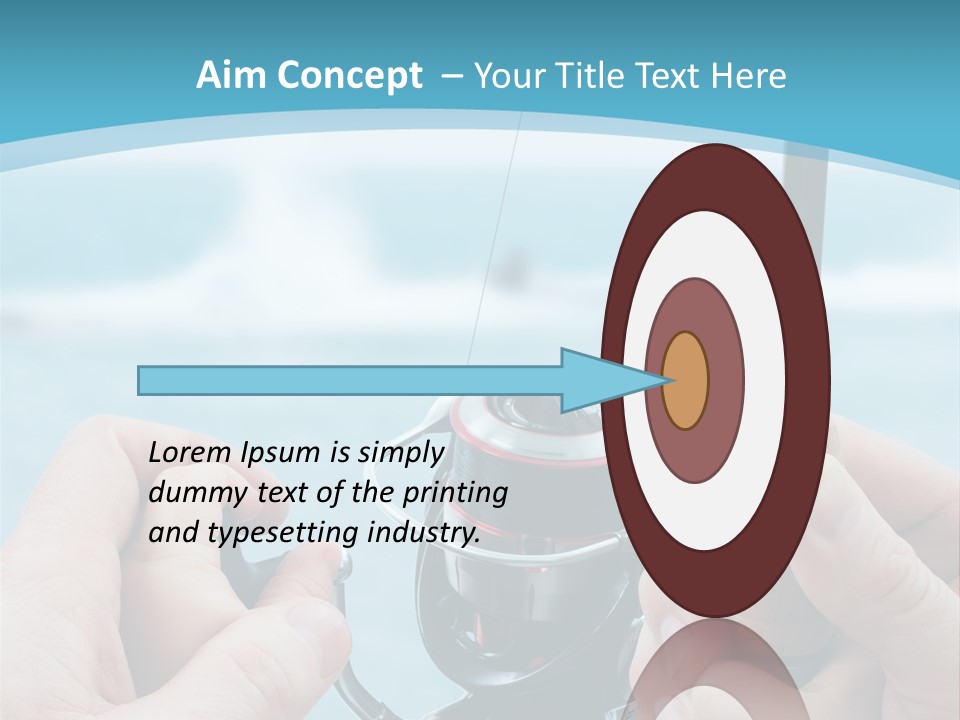 Aim Concept – Your Title Text Here

Lorem Ipsum is simply dummy text of the printing and typesetting industry.